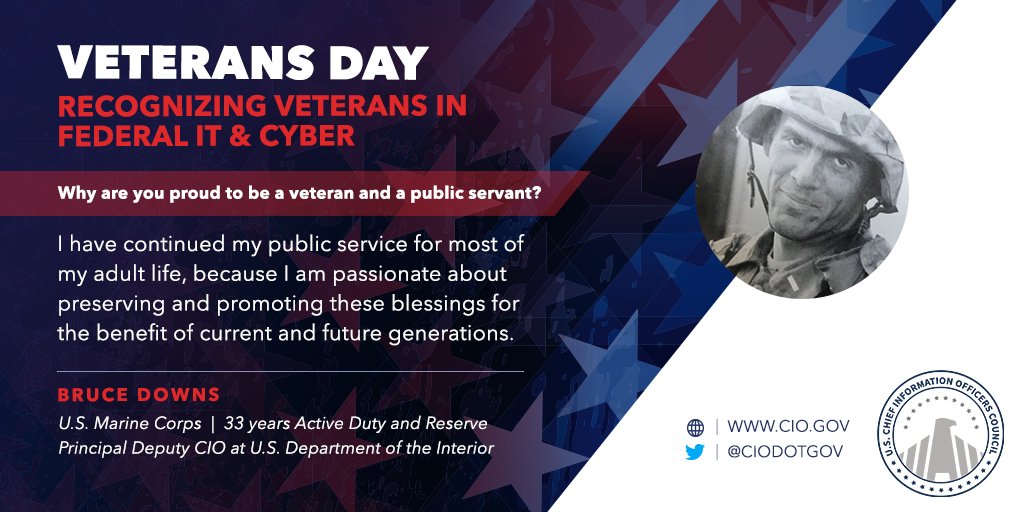 VETERANS DAY
RECOGNIZING VETERANS IN FEDERAL IT & CYBER

Why are you proud to be a veteran and a public servant?

I have continued my public service for most of my adult life, because I am passionate about preserving and promoting these blessings for the benefit of current and future generations.

BRUCE DOWNS
U.S. Marine Corps | 33 years Active Duty and Reserve
Principal Deputy CIO at U.S. Department of the Interior

| WWW.CIO.GOV
| @CIODOTGOV

U.S. CHIEF INFORMATION OFFICERS COUNCIL